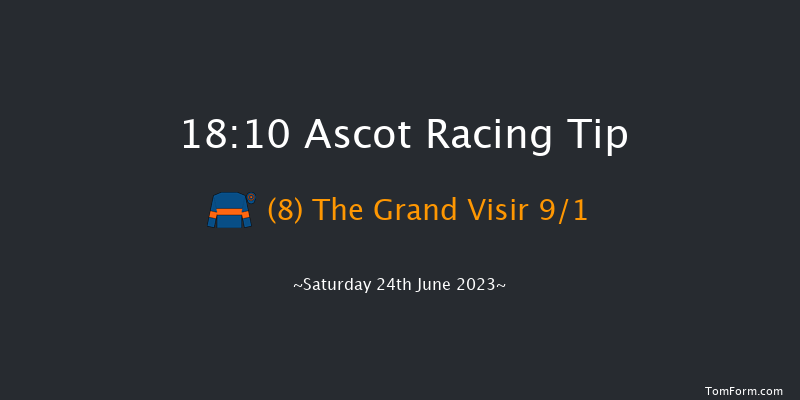 18:10 Ascot Racing Tip

(8) The Grand Visir 9/1

~Saturday 24th June 2023~

TomForm.com